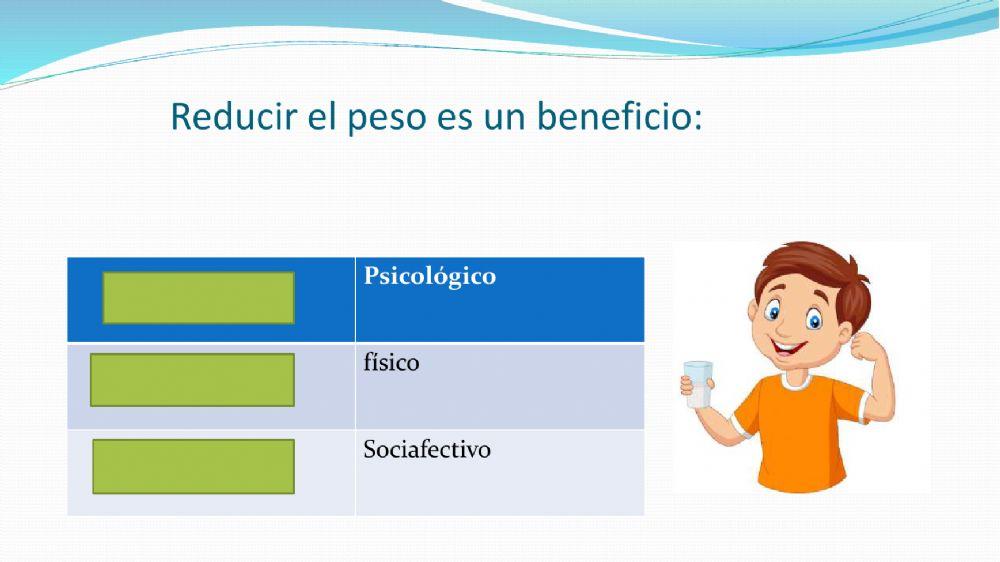 Reducir el peso es un beneficio:

| | Psicológico |
|---|---|
| | físico |
| | Sociafectivo |